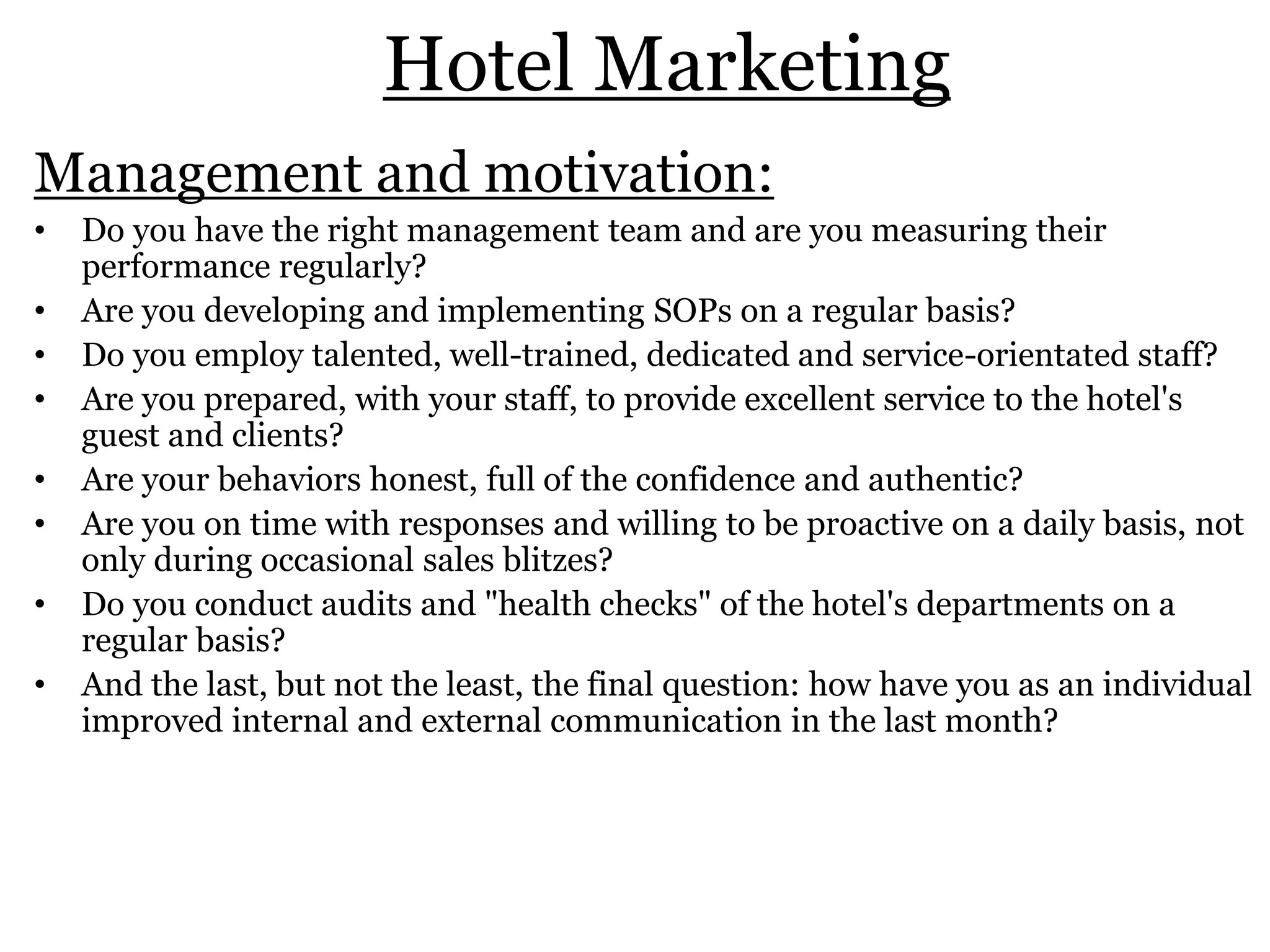 Hotel Marketing

Management and motivation:

• Do you have the right management team and are you measuring their performance regularly?
• Are you developing and implementing SOPs on a regular basis?
• Do you employ talented, well-trained, dedicated and service-orientated staff?
• Are you prepared, with your staff, to provide excellent service to the hotel's guest and clients?
• Are your behaviors honest, full of the confidence and authentic?
• Are you on time with responses and willing to be proactive on a daily basis, not only during occasional sales blitzes?
• Do you conduct audits and "health checks" of the hotel's departments on a regular basis?
• And the last, but not the least, the final question: how have you as an individual improved internal and external communication in the last month?